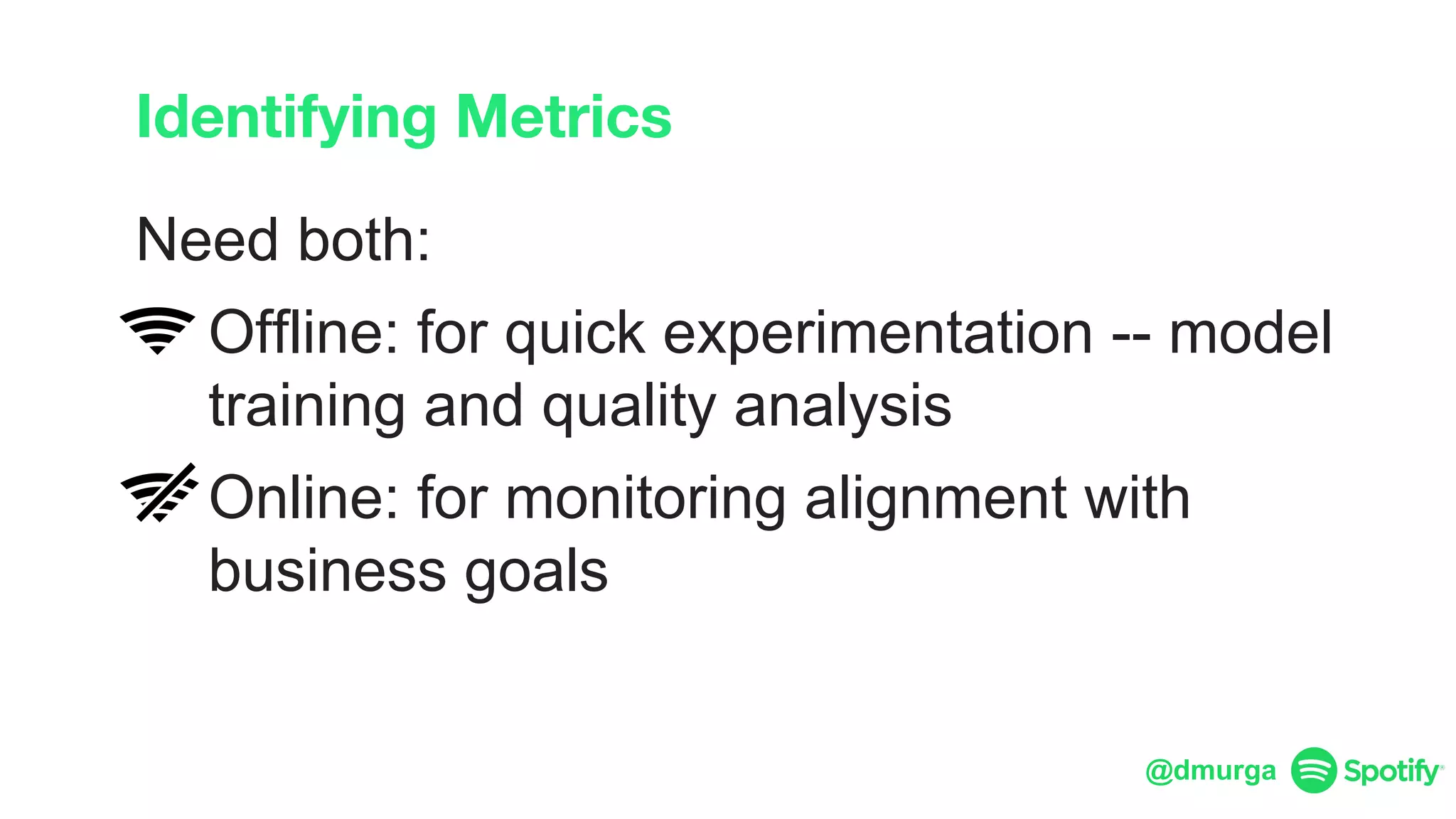 Identifying Metrics

Need both:

Offline: for quick experimentation -- model training and quality analysis

Online: for monitoring alignment with business goals

@dmurga Spotify